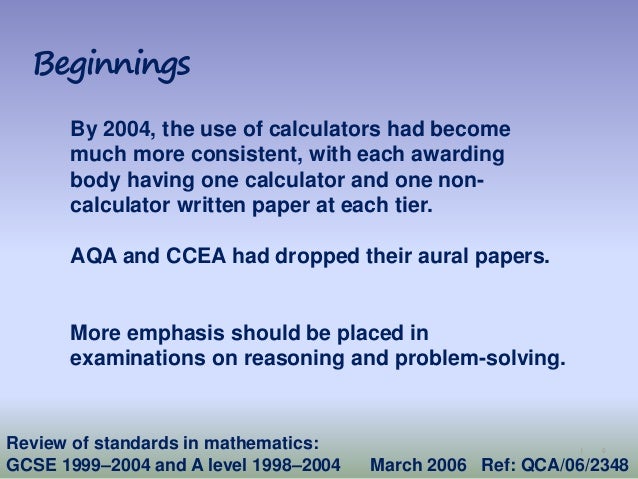 Beginnings

By 2004, the use of calculators had become much more consistent, with each awarding body having one calculator and one non-calculator written paper at each tier.

AQA and CCEA had dropped their aural papers.

More emphasis should be placed in examinations on reasoning and problem-solving.

Review of standards in mathematics:
GCSE 1999–2004 and A level 1998–2004 March 2006 Ref: QCA/06/2348